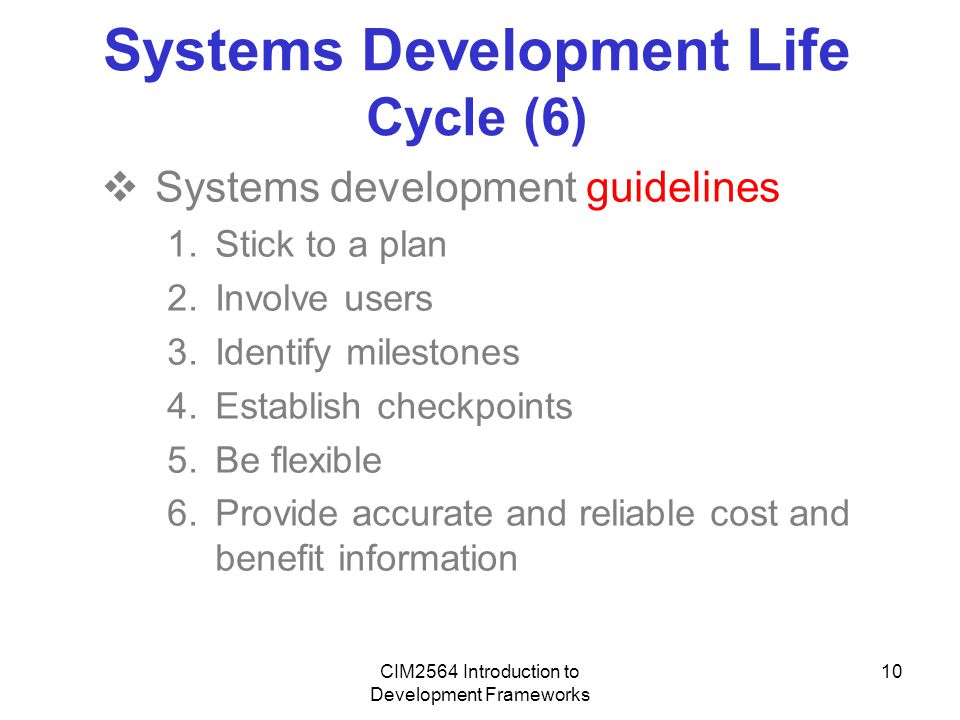 Systems Development Life Cycle (6)

❖ Systems development guidelines

1. Stick to a plan
2. Involve users
3. Identify milestones
4. Establish checkpoints
5. Be flexible
6. Provide accurate and reliable cost and benefit information

CIM2564 Introduction to Development Frameworks

10